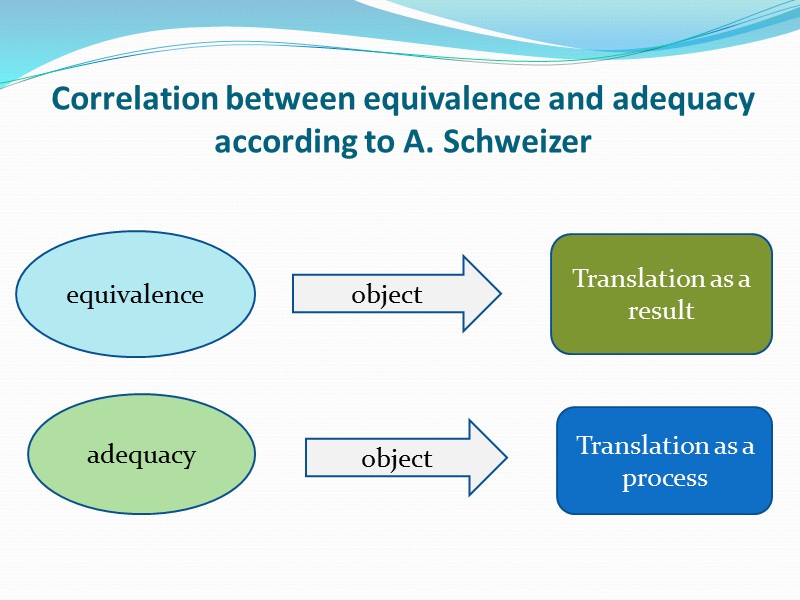 Correlation between equivalence and adequacy according to A. Schweizer

equivalence

object

Translation as a result

adequacy

object

Translation as a process